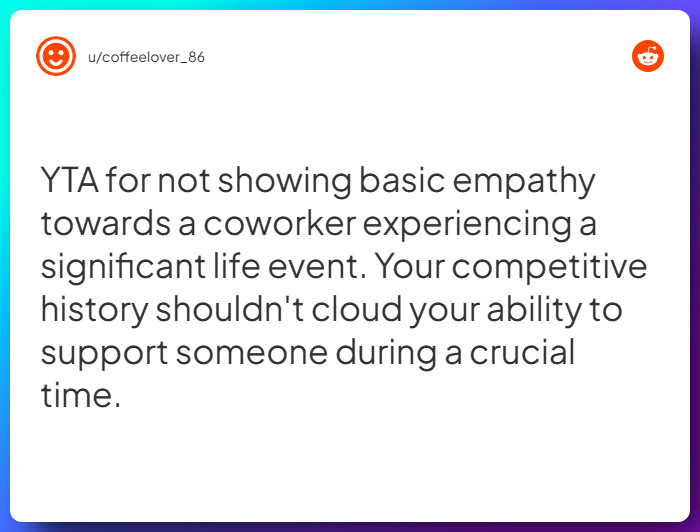 u/coffeelover_86

YTA for not showing basic empathy towards a coworker experiencing a significant life event. Your competitive history shouldn't cloud your ability to support someone during a crucial time.